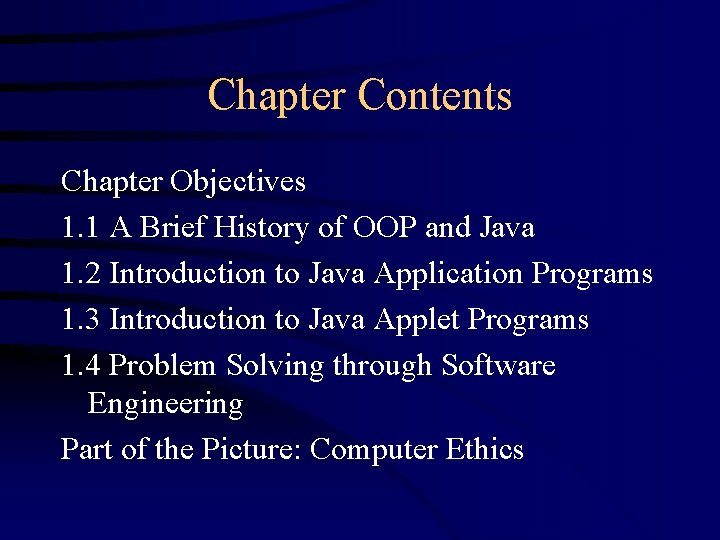 Chapter Contents

Chapter Objectives

1.1 A Brief History of OOP and Java

1.2 Introduction to Java Application Programs

1.3 Introduction to Java Applet Programs

1.4 Problem Solving through Software Engineering

Part of the Picture: Computer Ethics